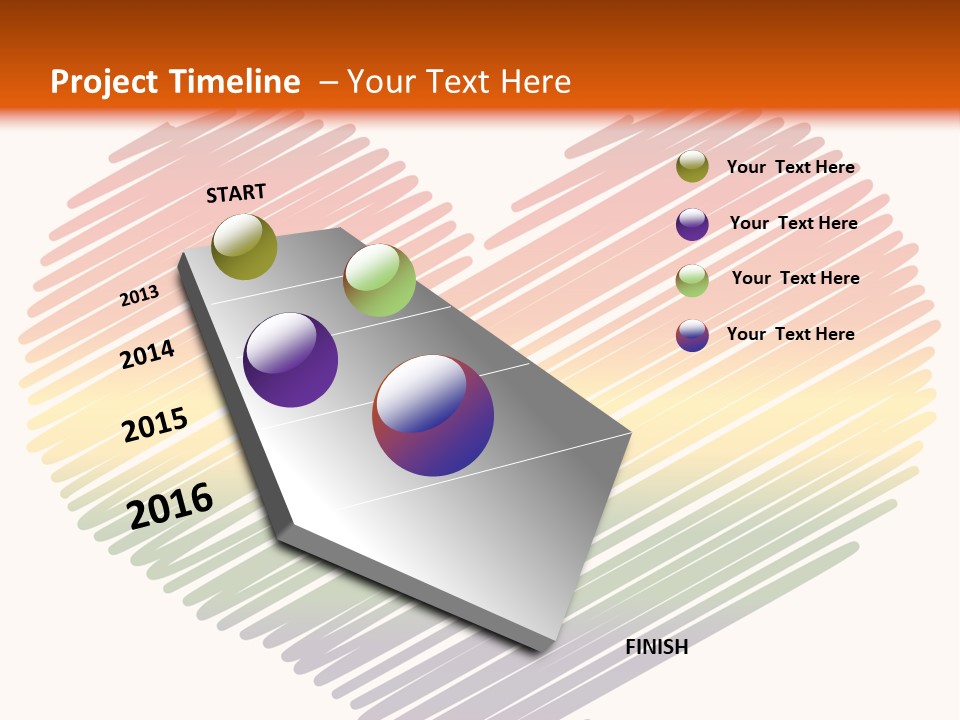 Project Timeline – Your Text Here

START

2013

2014

2015

2016

FINISH

Your Text Here

Your Text Here

Your Text Here

Your Text Here